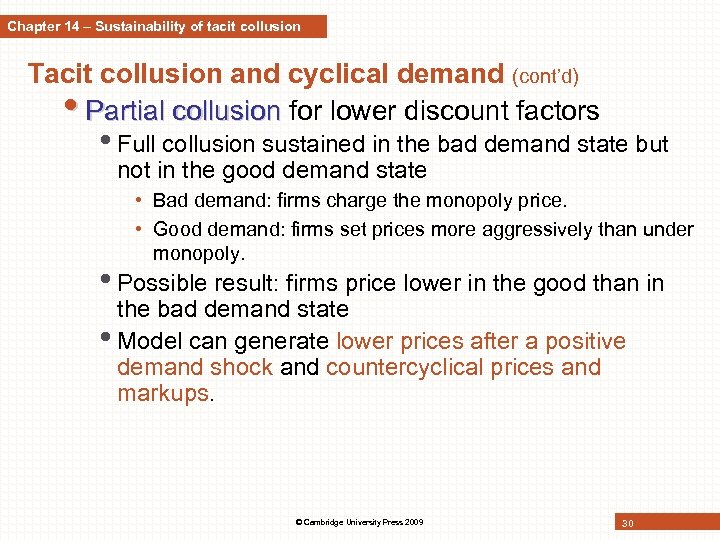 Chapter 14 – Sustainability of tacit collusion

Tacit collusion and cyclical demand (cont'd)

• Partial collusion for lower discount factors
  • Full collusion sustained in the bad demand state but not in the good demand state
    • Bad demand: firms charge the monopoly price.
    • Good demand: firms set prices more aggressively than under monopoly.
  • Possible result: firms price lower in the good than in the bad demand state
  • Model can generate lower prices after a positive demand shock and countercyclical prices and markups.

© Cambridge University Press 2009

30